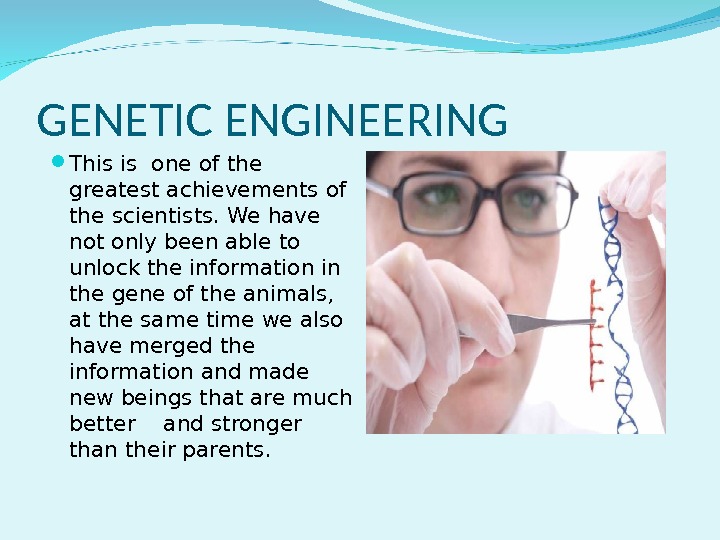 GENETIC ENGINEERING

This is one of the greatest achievements of the scientists. We have not only been able to unlock the information in the gene of the animals, at the same time we also have merged the information and made new beings that are much better and stronger than their parents.